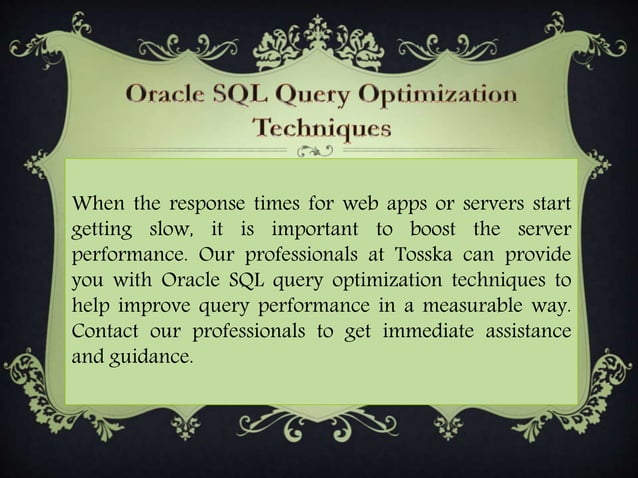 Oracle SQL Query Optimization Techniques

When the response times for web apps or servers start getting slow, it is important to boost the server performance. Our professionals at Tosska can provide you with Oracle SQL query optimization techniques to help improve query performance in a measurable way. Contact our professionals to get immediate assistance and guidance.